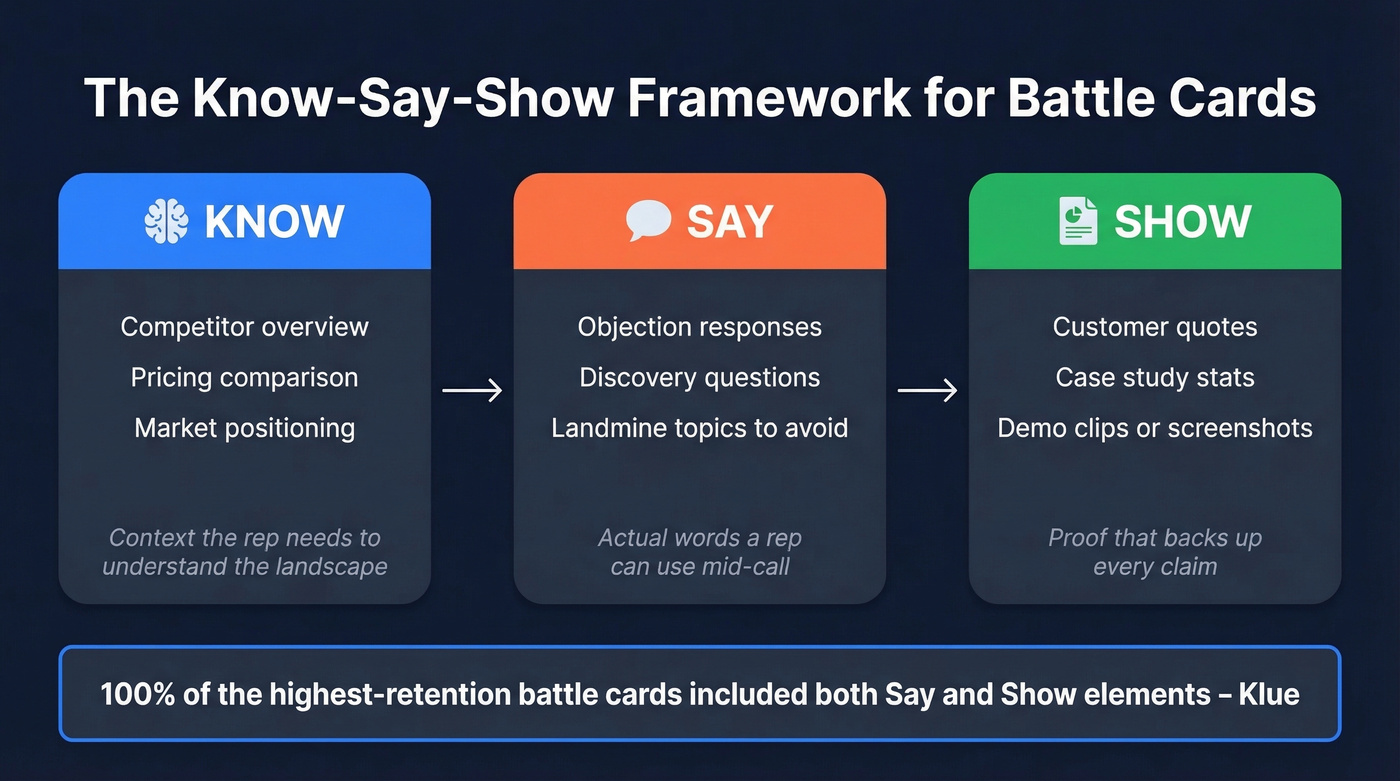 The Know-Say-Show Framework for Battle Cards

KNOW

Competitor overview
Pricing comparison
Market positioning

Context the rep needs to understand the landscape

SAY

Objection responses
Discovery questions
Landmine topics to avoid

Actual words a rep can use mid-call

SHOW

Customer quotes
Case study stats
Demo clips or screenshots

Proof that backs up every claim

100% of the highest-retention battle cards included both Say and Show elements – Klue